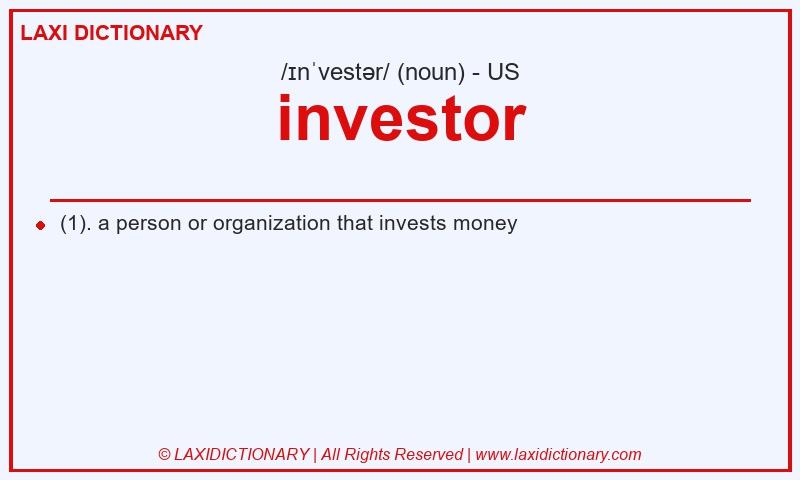 LAXI DICTIONARY

/ɪnˈvestər/ (noun) - US

investor

(1). a person or organization that invests money

© LAXIDICTIONARY | All Rights Reserved | www.laxidictionary.com